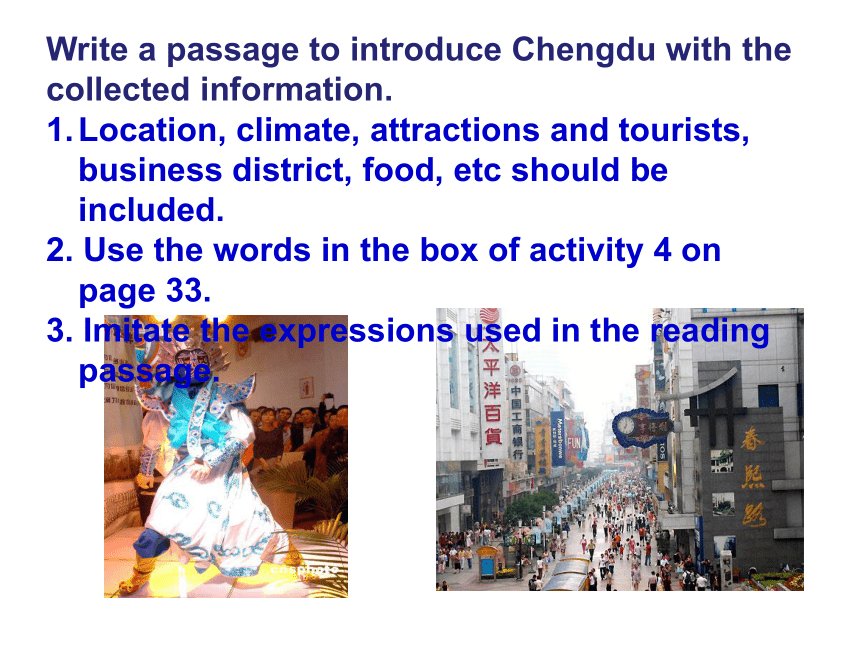 Write a passage to introduce Chengdu with the collected information.

1. Location, climate, attractions and tourists, business district, food, etc should be included.
2. Use the words in the box of activity 4 on page 33.
3. Imitate the expressions used in the reading passage.

cnsphoto

太平洋百貨

中国工商银行

FUN

春熙路